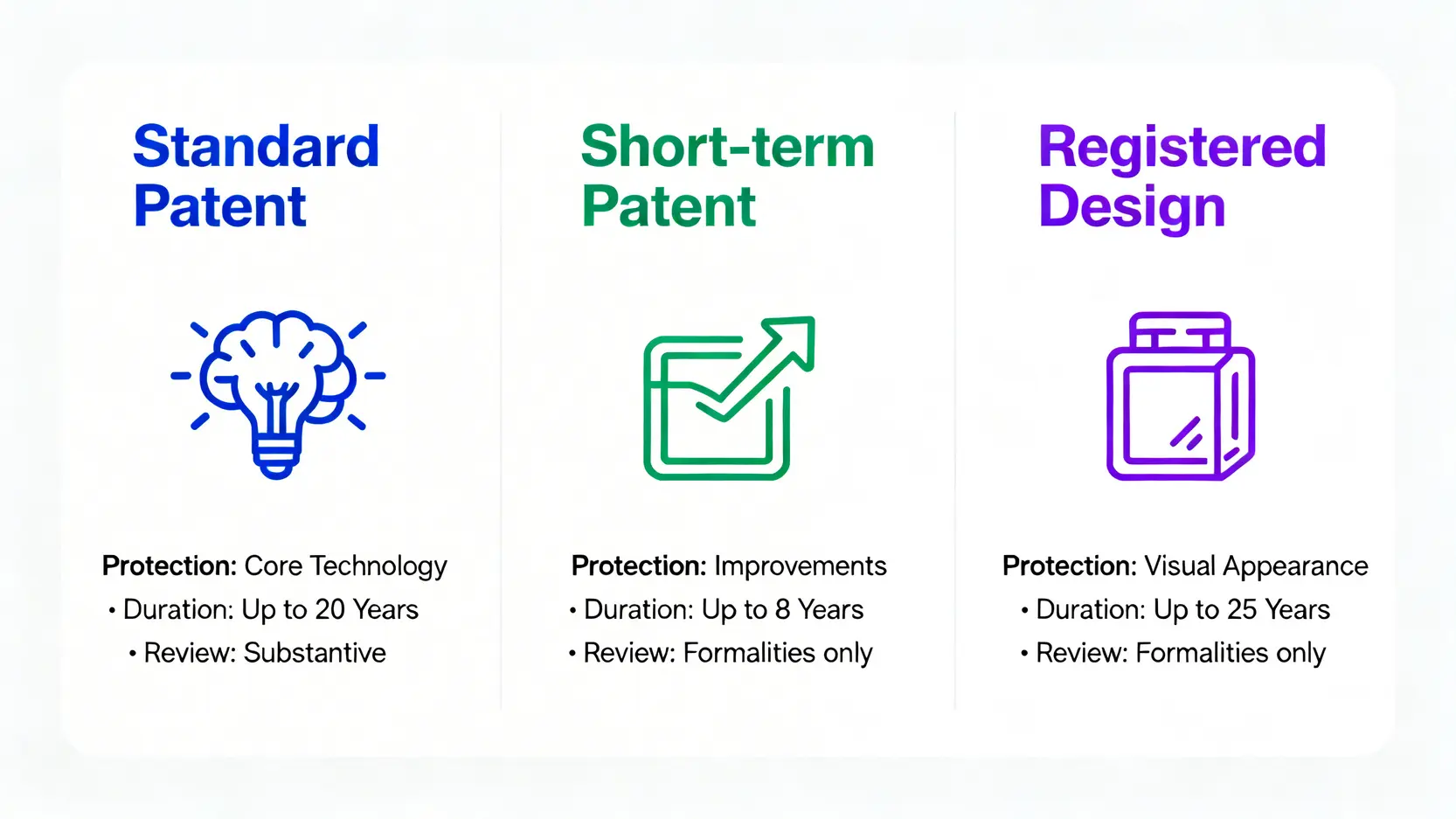 Standard Patent

Protection: Core Technology
• Duration: Up to 20 Years
• Review: Substantive

Short-term Patent

Protection: Improvements
• Duration: Up to 8 Years
• Review: Formalities only

Registered Design

Protection: Visual Appearance
• Duration: Up to 25 Years
• Review: Formalities only